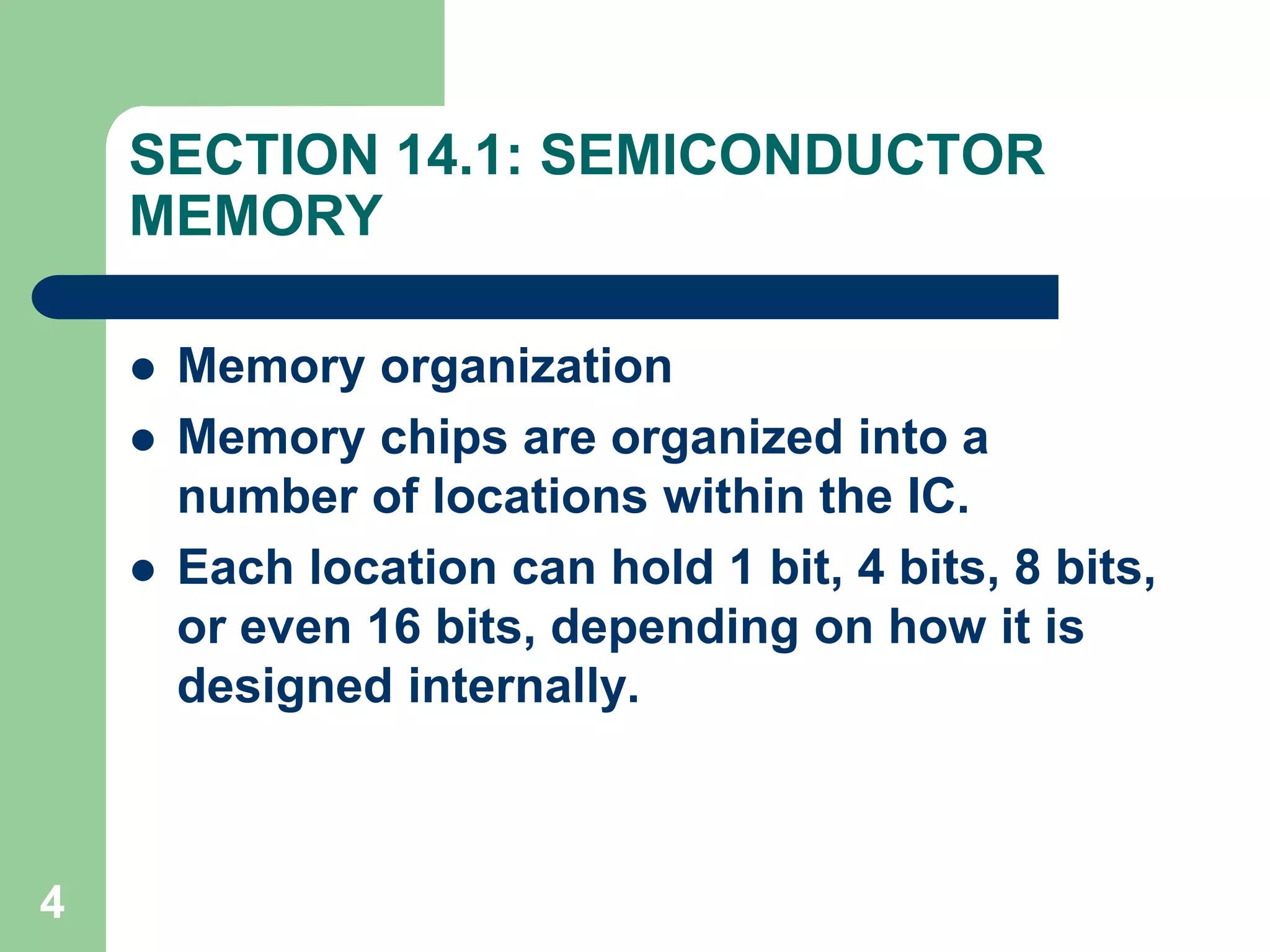 SECTION 14.1: SEMICONDUCTOR MEMORY

- Memory organization
- Memory chips are organized into a number of locations within the IC.
- Each location can hold 1 bit, 4 bits, 8 bits, or even 16 bits, depending on how it is designed internally.

4